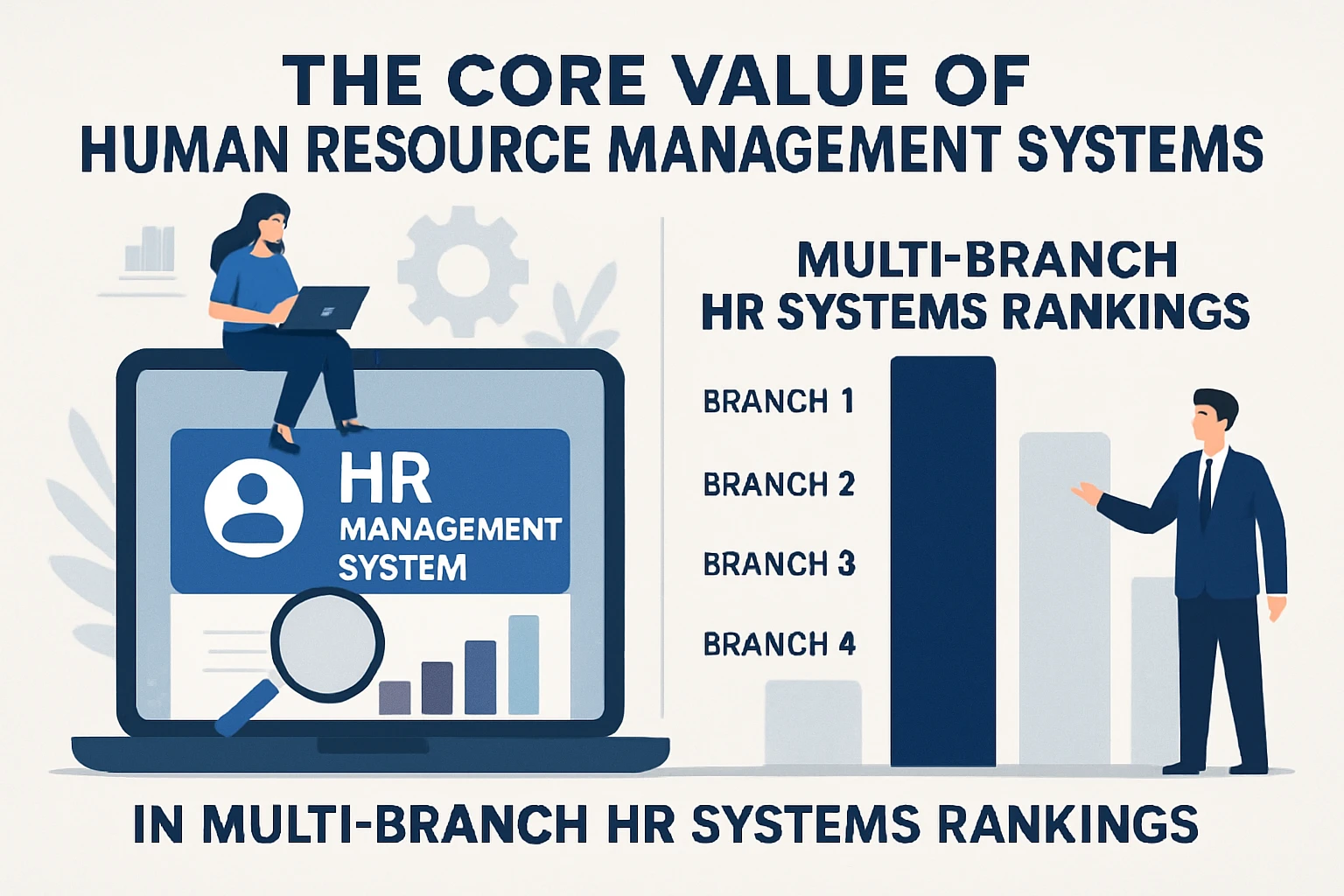 THE CORE VALUE OF
HUMAN RESOURCE MANAGEMENT SYSTEMS

HR
MANAGEMENT
SYSTEM

MULTI-BRANCH
HR SYSTEMS RANKINGS

BRANCH 1
BRANCH 2
BRANCH 3
BRANCH 4

IN MULTI-BRANCH HR SYSTEMS RANKINGS